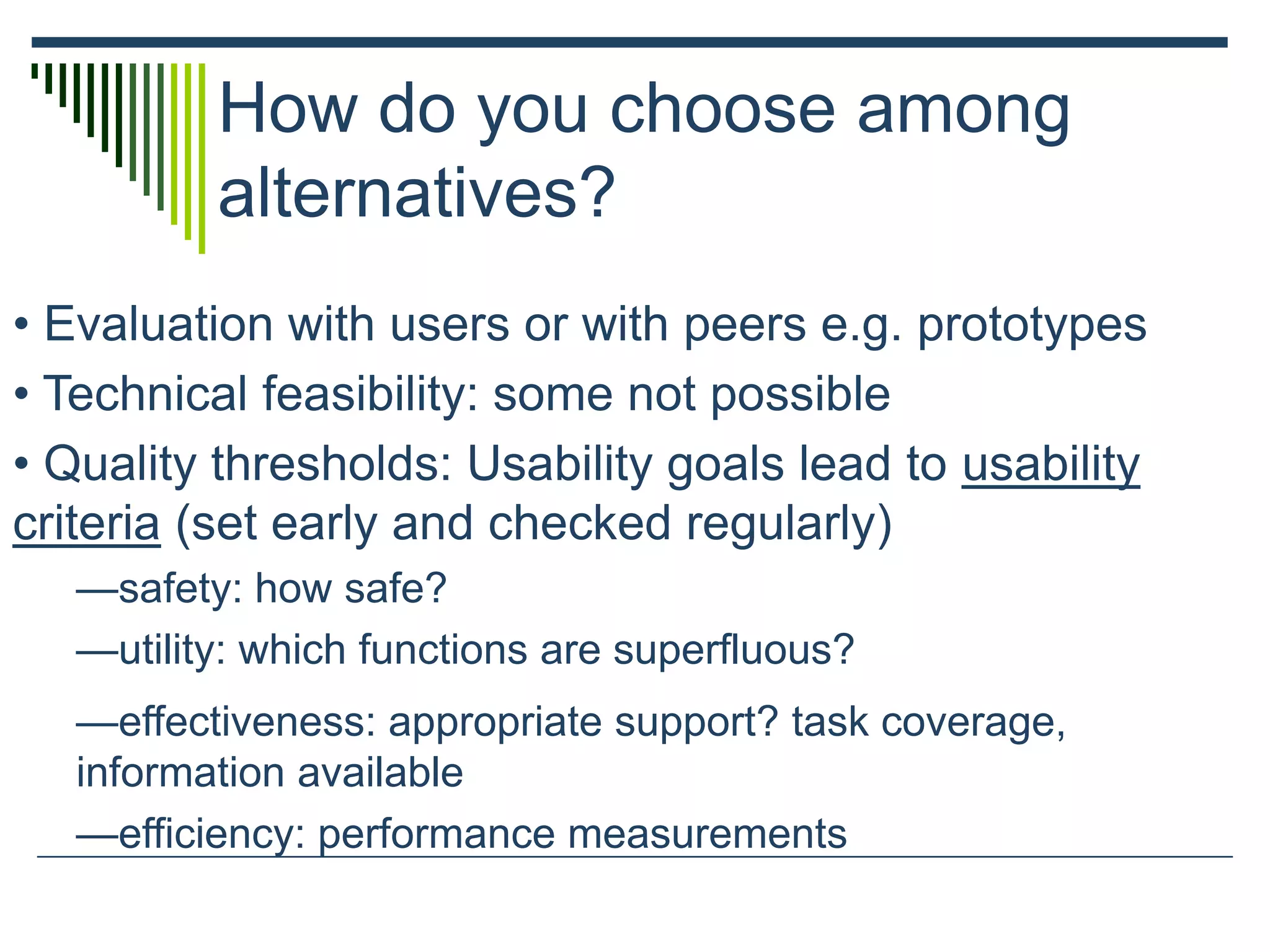 How do you choose among alternatives?

• Evaluation with users or with peers e.g. prototypes

• Technical feasibility: some not possible

• Quality thresholds: Usability goals lead to usability criteria (set early and checked regularly)

—safety: how safe?

—utility: which functions are superfluous?

—effectiveness: appropriate support? task coverage, information available

—efficiency: performance measurements